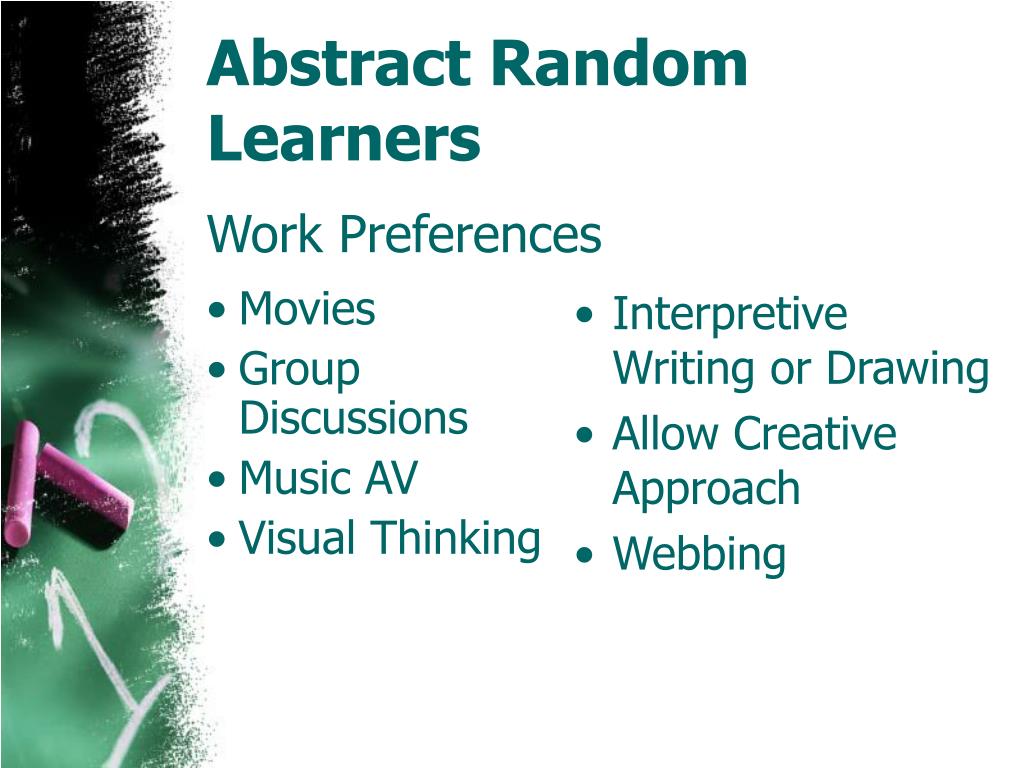 Abstract Random Learners

Work Preferences

• Movies
• Group Discussions
• Music AV
• Visual Thinking

• Interpretive Writing or Drawing
• Allow Creative Approach
• Webbing